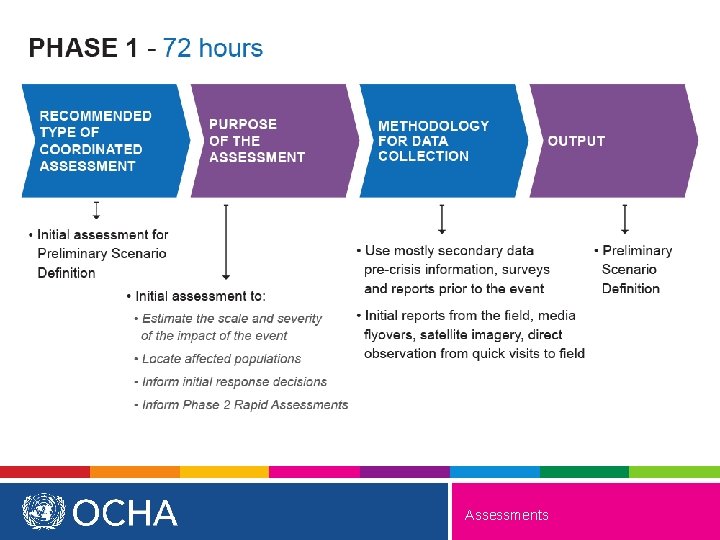 PHASE 1 - 72 hours

RECOMMENDED TYPE OF COORDINATED ASSESSMENT

PURPOSE OF THE ASSESSMENT

METHODOLOGY FOR DATA COLLECTION

OUTPUT

• Initial assessment for Preliminary Scenario Definition

• Initial assessment to:
• Estimate the scale and severity of the impact of the event
• Locate affected populations
• Inform initial response decisions
• Inform Phase 2 Rapid Assessments

• Use mostly secondary data pre-crisis information, surveys and reports prior to the event

• Initial reports from the field, media flyovers, satellite imagery, direct observation from quick visits to field

• Preliminary Scenario Definition

OCHA

Assessments